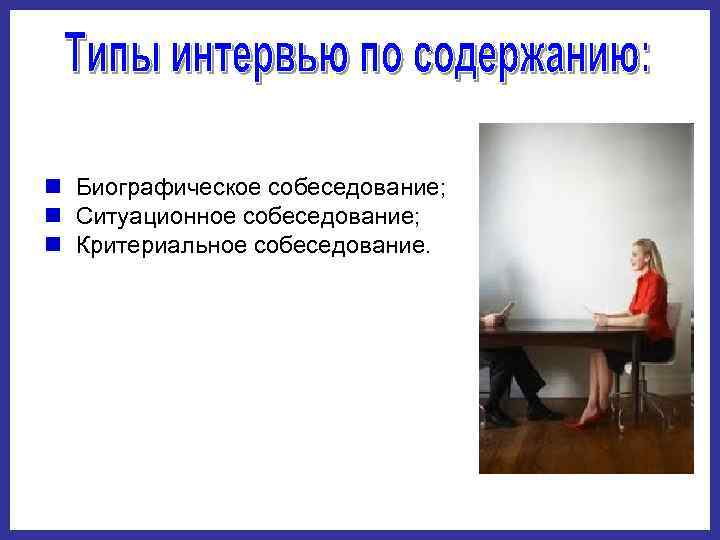 Типы интервью по содержанию:

- Биографическое собеседование;
- Ситуационное собеседование;
- Критериальное собеседование.